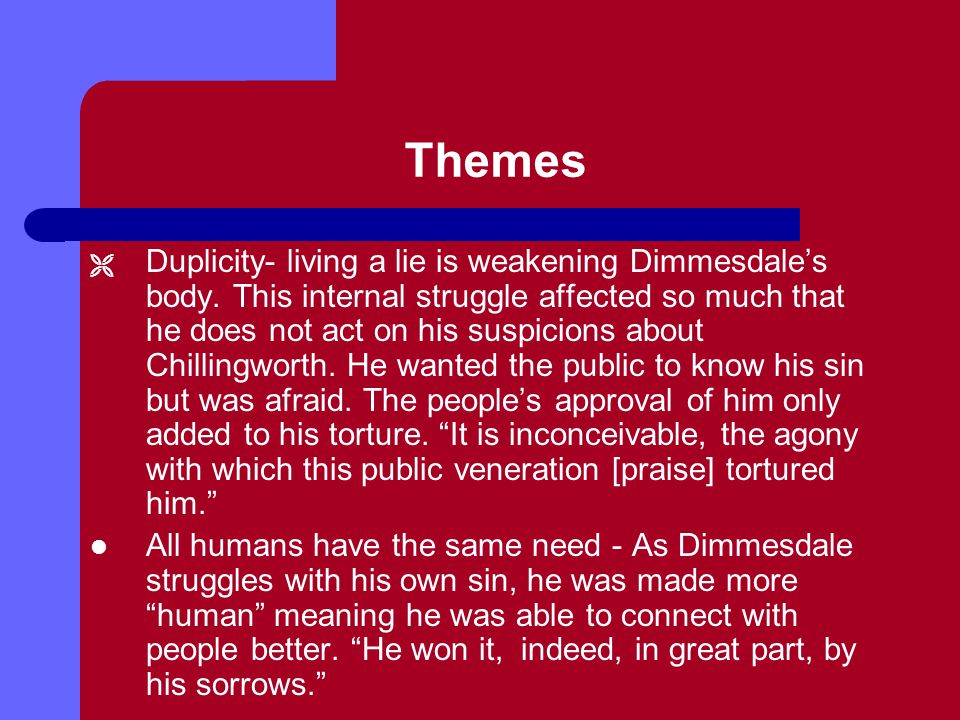 Themes

Duplicity- living a lie is weakening Dimmesdale’s body. This internal struggle affected so much that he does not act on his suspicions about Chillingworth. He wanted the public to know his sin but was afraid. The people’s approval of him only added to his torture. “It is inconceivable, the agony with which this public veneration [praise] tortured him.”

All humans have the same need - As Dimmesdale struggles with his own sin, he was made more “human” meaning he was able to connect with people better. “He won it, indeed, in great part, by his sorrows.”